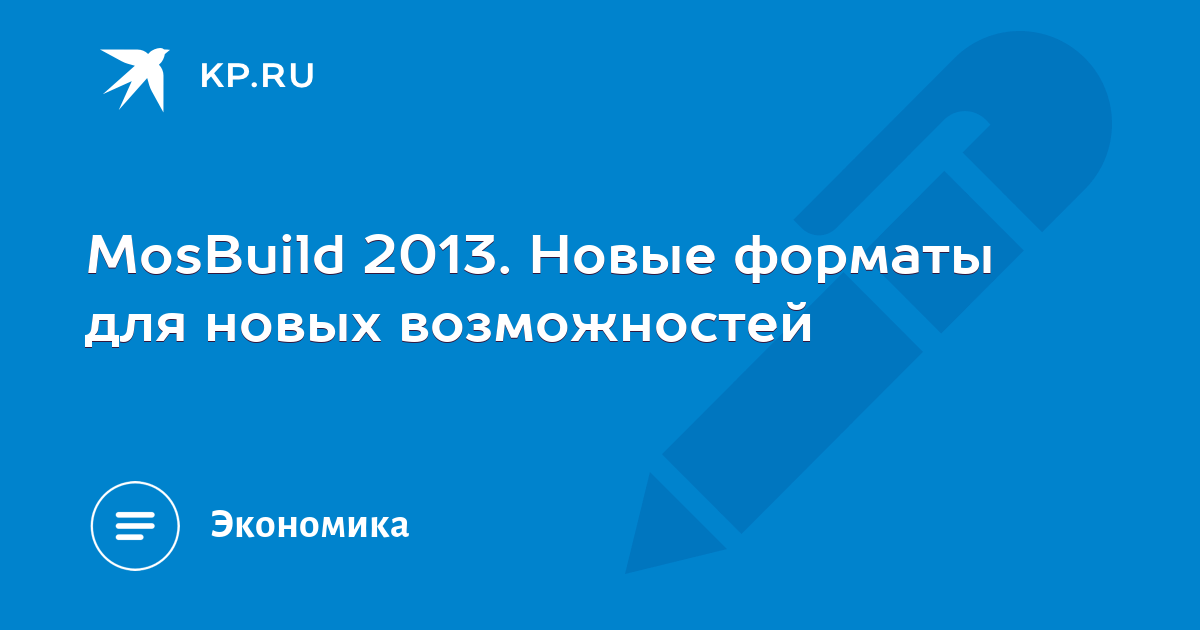 KP.RU

MosBuild 2013. Новые форматы для новых возможностей

Экономика